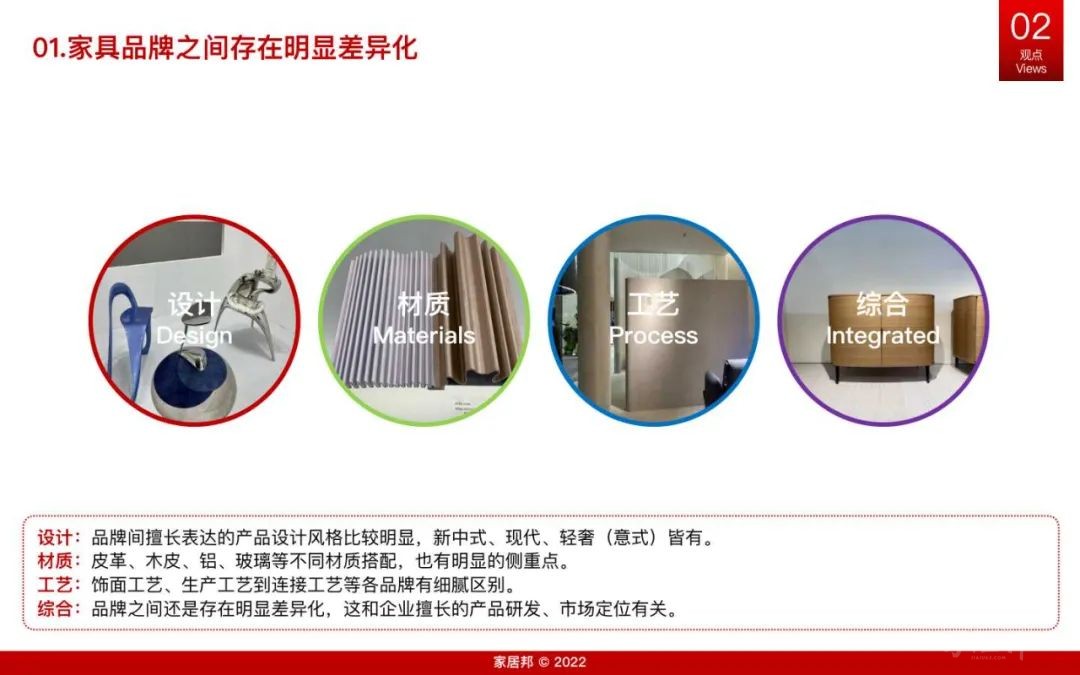 01.家具品牌之间存在明显差异化

02
观点
Views

设计
Design

材质
Materials

工艺
Process

综合
Integrated

设计：品牌间擅长表达的产品设计风格比较明显，新中式、现代、轻奢（意式）皆有。
材质：皮革、木皮、铝、玻璃等不同材质搭配，也有明显的侧重点。
工艺：饰面工艺、生产工艺到连接工艺等各品牌有细腻区别。
综合：品牌之间还是存在明显差异化，这和企业擅长的产品研发、市场定位有关。

家居邦 © 2022